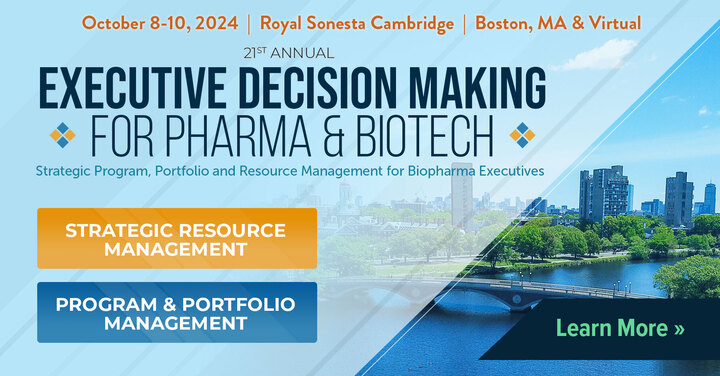 October 8-10, 2024 | Royal Sonesta Cambridge | Boston, MA & Virtual

21ST ANNUAL

EXECUTIVE DECISION MAKING

FOR PHARMA & BIOTECH

Strategic Program, Portfolio and Resource Management for Biopharma Executives

STRATEGIC RESOURCE MANAGEMENT

PROGRAM & PORTFOLIO MANAGEMENT

Learn More »